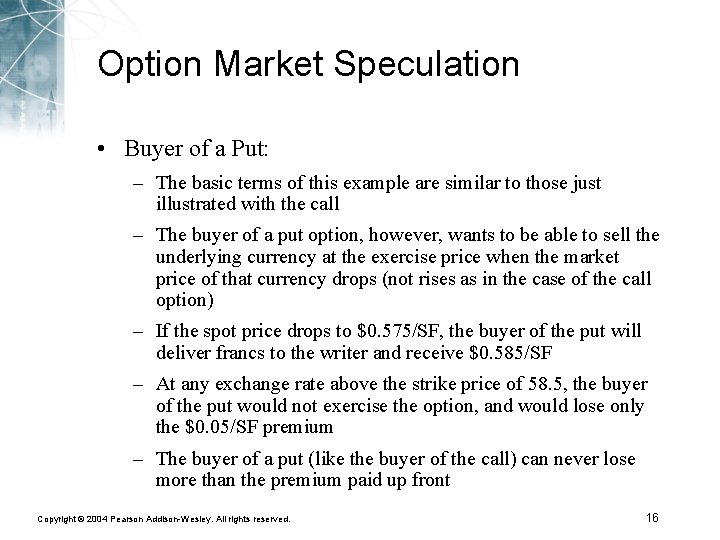 Option Market Speculation

• Buyer of a Put:

– The basic terms of this example are similar to those just illustrated with the call

– The buyer of a put option, however, wants to be able to sell the underlying currency at the exercise price when the market price of that currency drops (not rises as in the case of the call option)

– If the spot price drops to \$0.575/SF, the buyer of the put will deliver francs to the writer and receive \$0.585/SF

– At any exchange rate above the strike price of 58.5, the buyer of the put would not exercise the option, and would lose only the \$0.05/SF premium

– The buyer of a put (like the buyer of the call) can never lose more than the premium paid up front

Copyright © 2004 Pearson Addison-Wesley. All rights reserved.

16